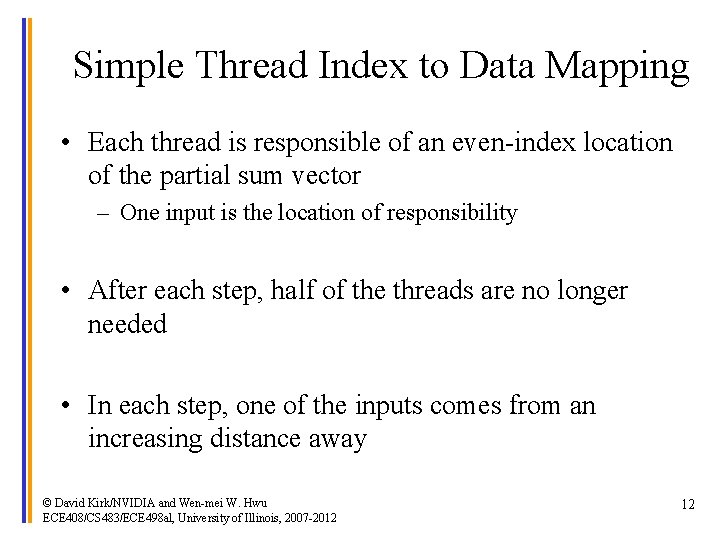 Simple Thread Index to Data Mapping

• Each thread is responsible of an even-index location of the partial sum vector
– One input is the location of responsibility

• After each step, half of the threads are no longer needed

• In each step, one of the inputs comes from an increasing distance away

© David Kirk/NVIDIA and Wen-mei W. Hwu
ECE408/CS483/ECE498al, University of Illinois, 2007-2012

12